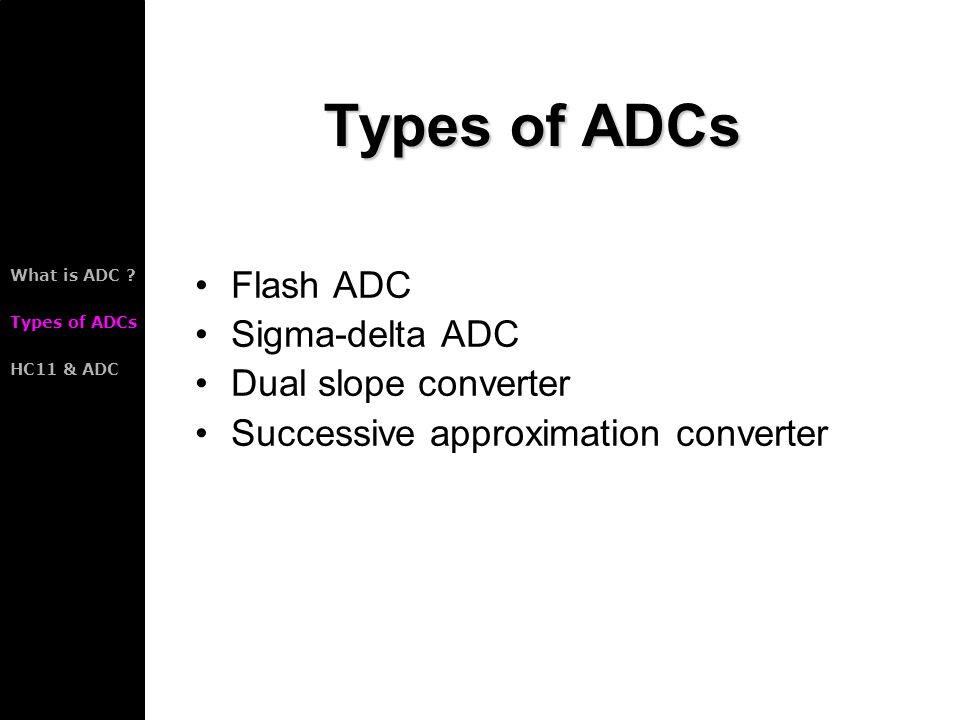 What is ADC ?

Types of ADCs

HC11 & ADC

Types of ADCs

• Flash ADC
• Sigma-delta ADC
• Dual slope converter
• Successive approximation converter